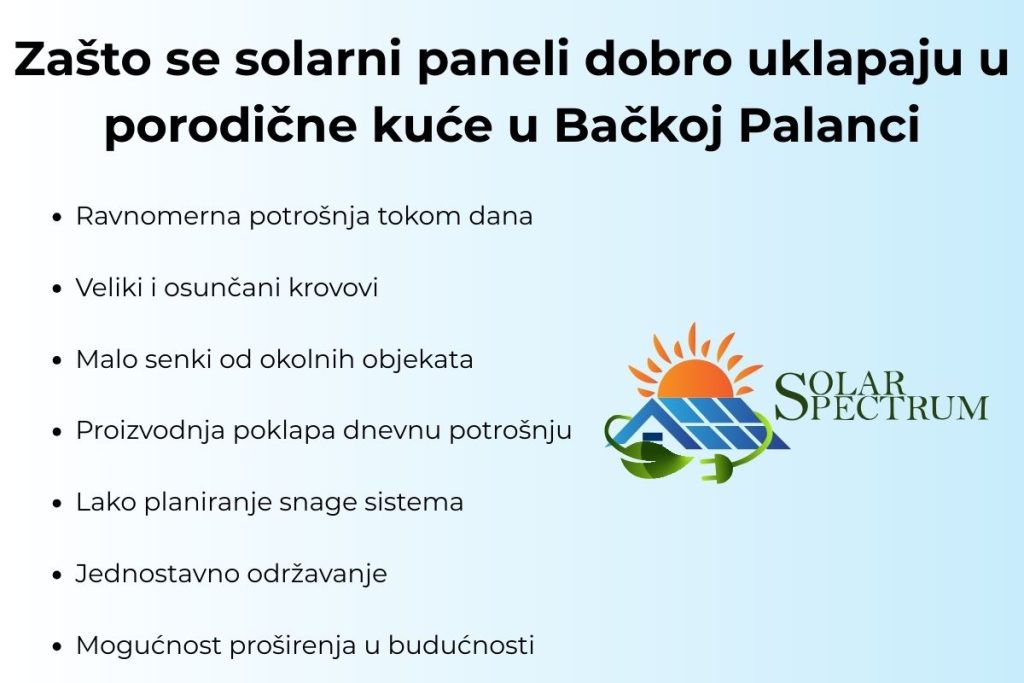 Zašto se solarni paneli dobro uklapaju u porodične kuće u Bačkoj Palanci

- Ravnomerna potrošnja tokom dana
- Veliki i osunčani krovovi
- Malo senki od okolnih objekata
- Proizvodnja poklapa dnevnu potrošnju
- Lako planiranje snage sistema
- Jednostavno održavanje
- Mogućnost proširenja u budućnosti

SOLAR SPECTRUM